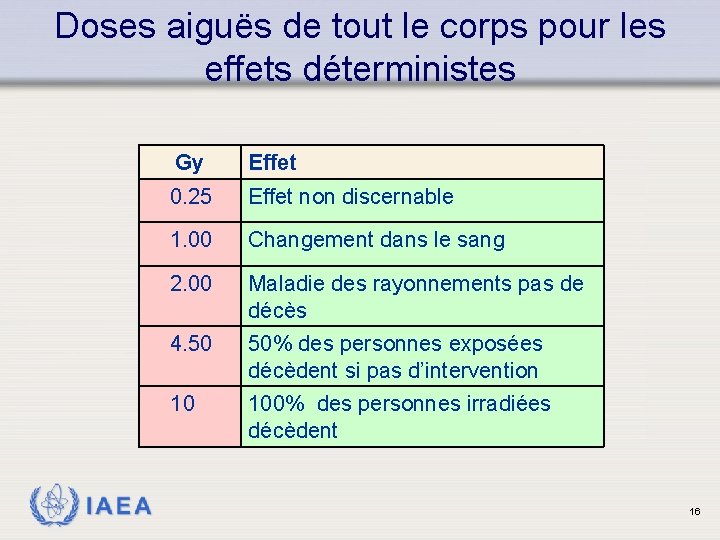 Doses aiguës de tout le corps pour les effets déterministes

| Gy | Effet |
|---|---|
| 0.25 | Effet non discernable |
| 1.00 | Changement dans le sang |
| 2.00 | Maladie des rayonnements pas de décès |
| 4.50 | 50% des personnes exposées décèdent si pas d'intervention |
| 10 | 100%  des personnes irradiées décèdent |

IAEA

16